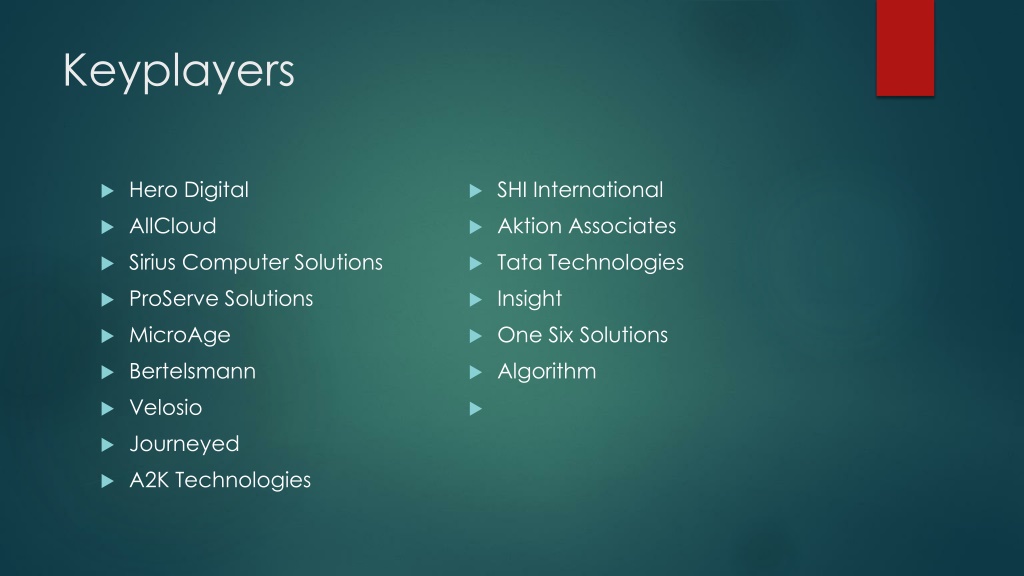 Keyplayers

Hero Digital
AllCloud
Sirius Computer Solutions
ProServe Solutions
MicroAge
Bertelsmann
Velosio
Journeyed
A2K Technologies

SHI International
Aktion Associates
Tata Technologies
Insight
One Six Solutions
Algorithm